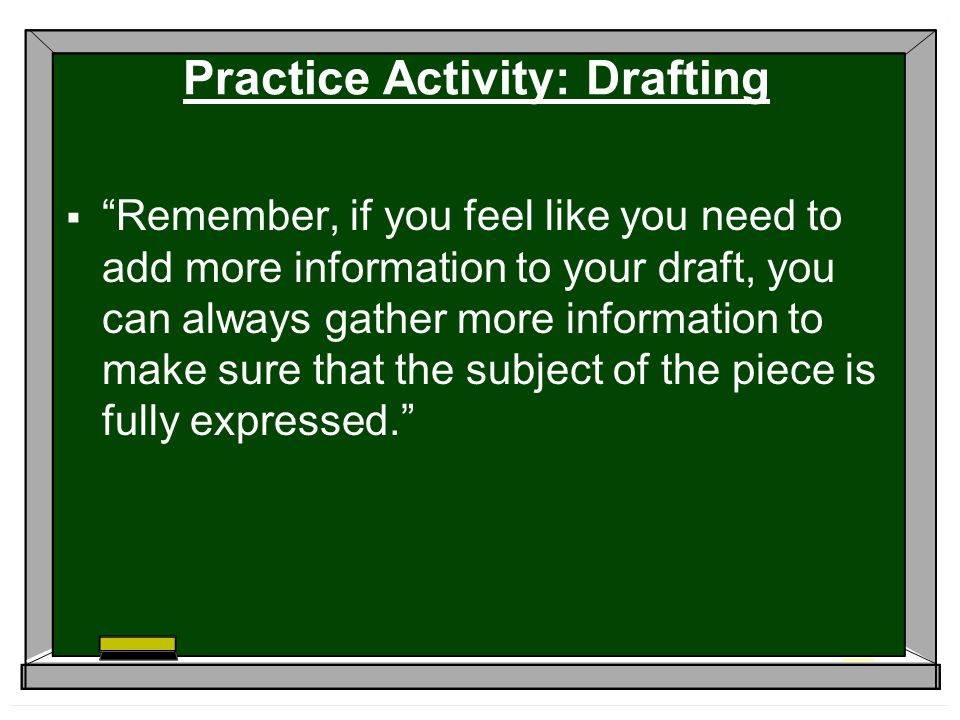 Practice Activity: Drafting

▪ “Remember, if you feel like you need to add more information to your draft, you can always gather more information to make sure that the subject of the piece is fully expressed.”